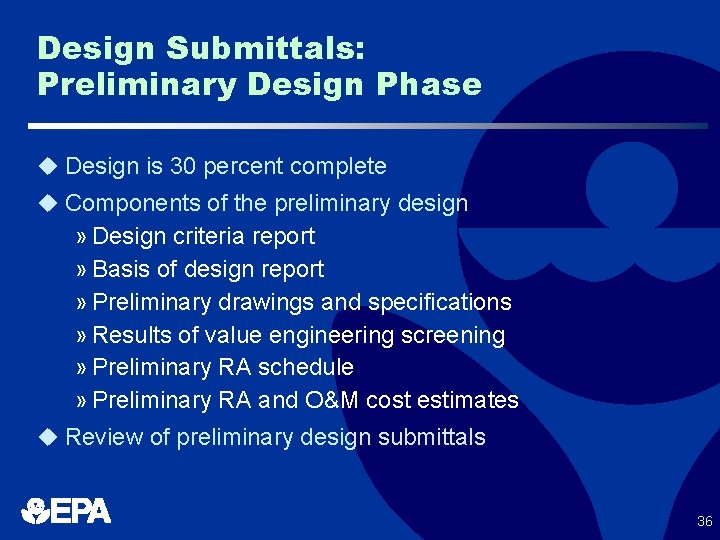 Design Submittals:
Preliminary Design Phase

◆ Design is 30 percent complete
◆ Components of the preliminary design
» Design criteria report
» Basis of design report
» Preliminary drawings and specifications
» Results of value engineering screening
» Preliminary RA schedule
» Preliminary RA and O&M cost estimates
◆ Review of preliminary design submittals

EPA

36